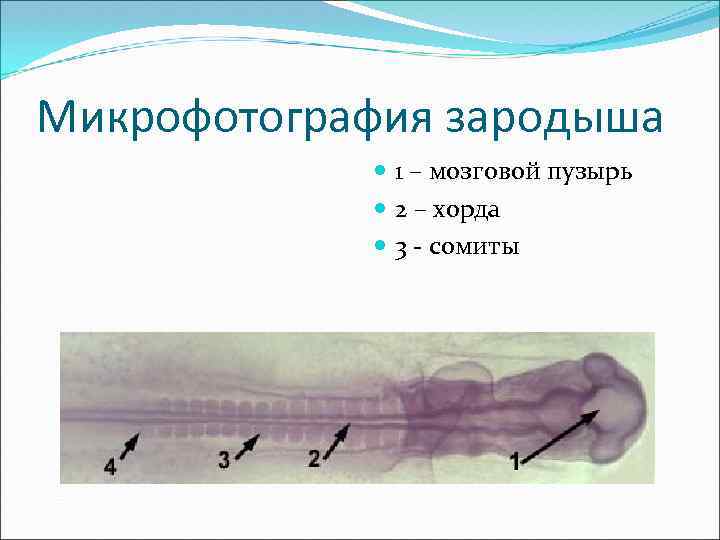 Микрофотография зародыша

1 – мозговой пузырь
2 – хорда
3 - сомиты

4
3
2
1